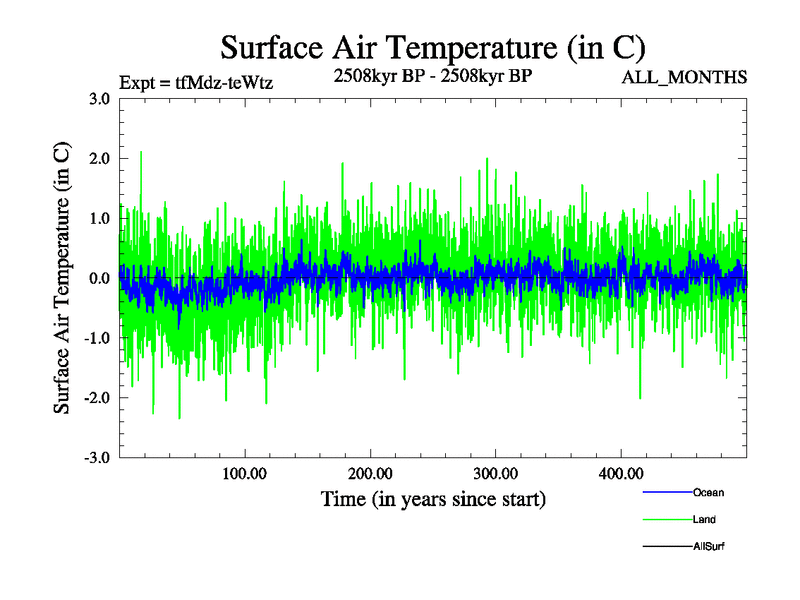 Surface Air Temperature (in C)

Expt = tfMdz-teWtz

2508kyr BP - 2508kyr BP

ALL_MONTHS

Surface Air Temperature (in C)

3.0
2.0
1.0
0.0
-1.0
-2.0
-3.0

100.00
200.00
300.00
400.00

Time (in years since start)

Ocean
Land
AllSurf